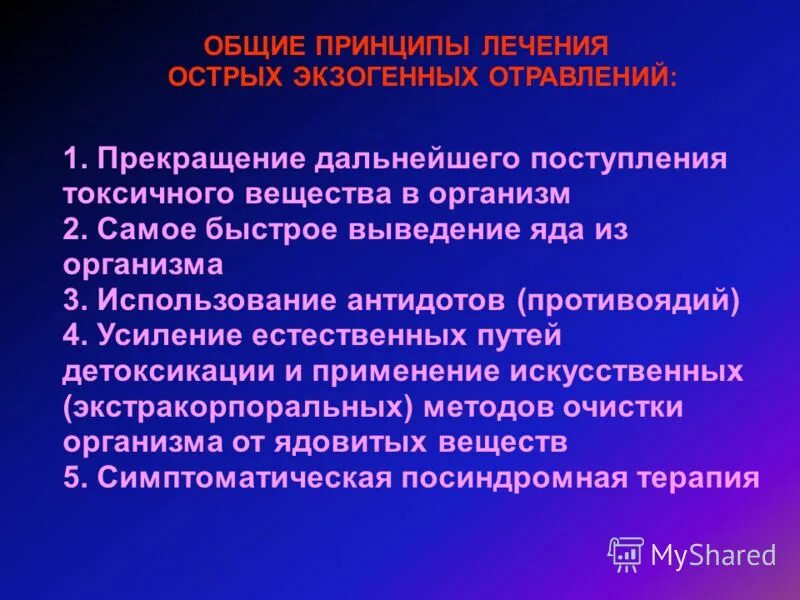 ОБЩИЕ ПРИНЦИПЫ ЛЕЧЕНИЯ ОСТРЫХ ЭКЗОГЕННЫХ ОТРАВЛЕНИЙ:

1. Прекращение дальнейшего поступления токсичного вещества в организм
2. Самое быстрое выведение яда из организма
3. Использование антидотов (противоядий)
4. Усиление естественных путей детоксикации и применение искусственных (экстракорпоральных) методов очистки организма от ядовитых веществ
5. Симптоматическая посиндромная терапия

MyShared